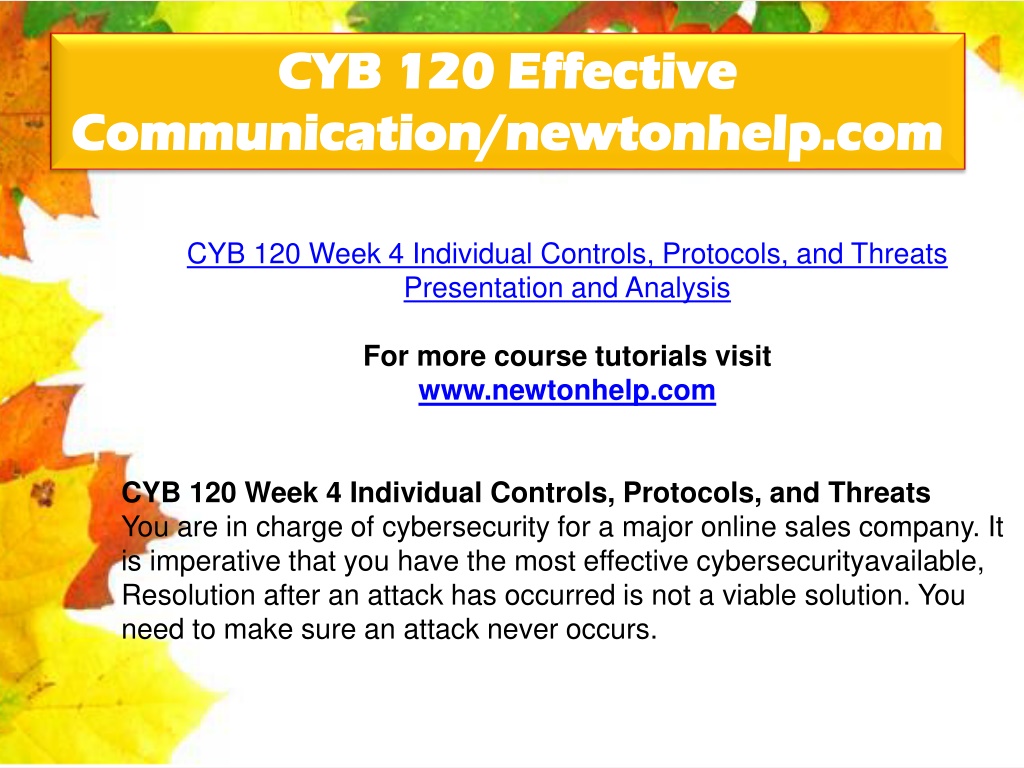 CYB 120 Effective Communication/newtonhelp.com

CYB 120 Week 4 Individual Controls, Protocols, and Threats Presentation and Analysis

For more course tutorials visit
www.newtonhelp.com

CYB 120 Week 4 Individual Controls, Protocols, and Threats
You are in charge of cybersecurity for a major online sales company. It is imperative that you have the most effective cybersecurityavailable, Resolution after an attack has occurred is not a viable solution. You need to make sure an attack never occurs.